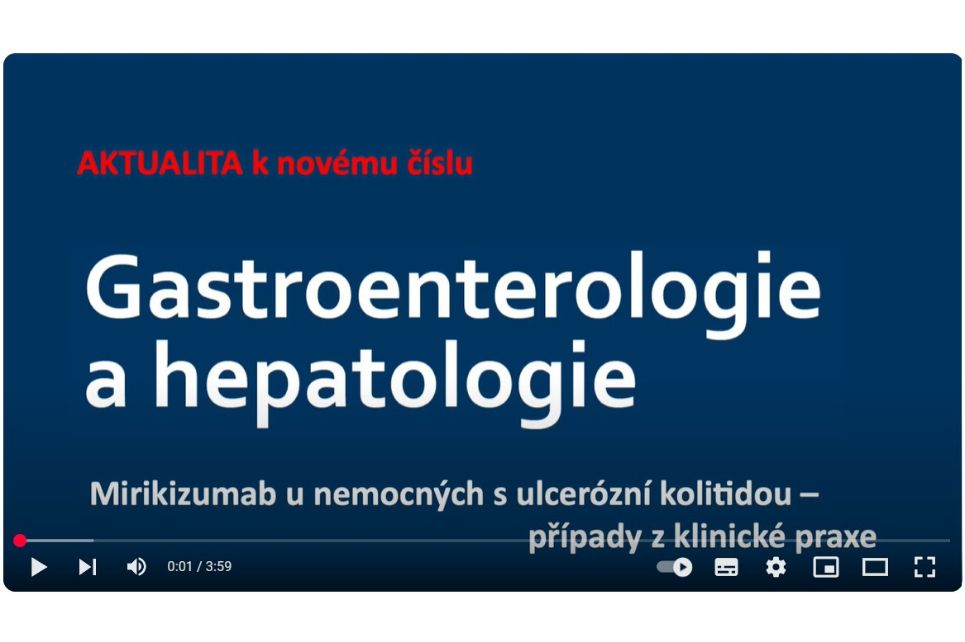 AKTUALITA k novému číslu

Gastroenterologie a hepatologie

Mirikizumab u nemocných s ulcerózní kolitidou – případy z klinické praxe

0:01 / 3:59